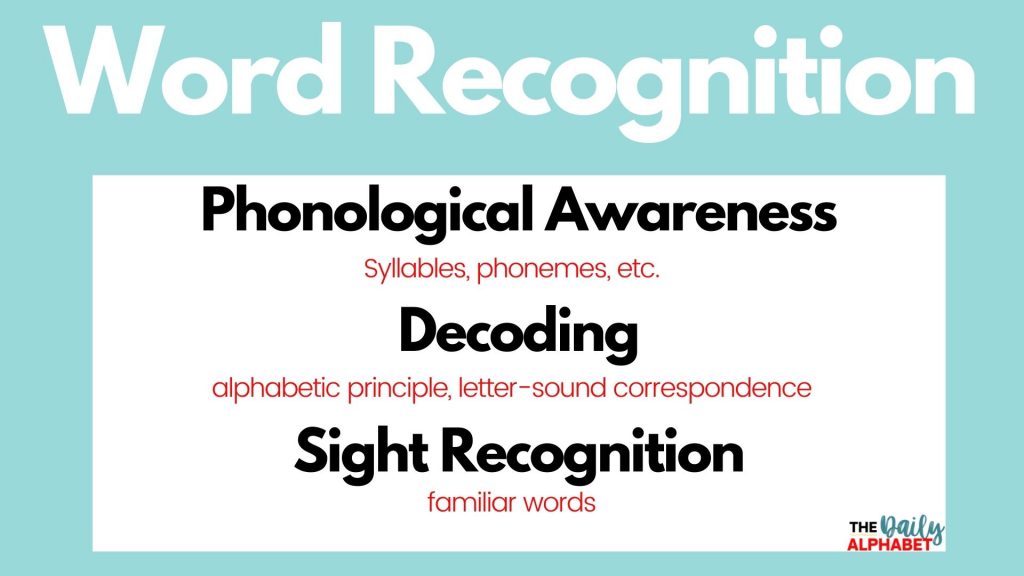 Word Recognition

Phonological Awareness

Syllables, phonemes, etc.

Decoding

alphabetic principle, letter-sound correspondence

Sight Recognition

familiar words

THE Daily ALPHABET